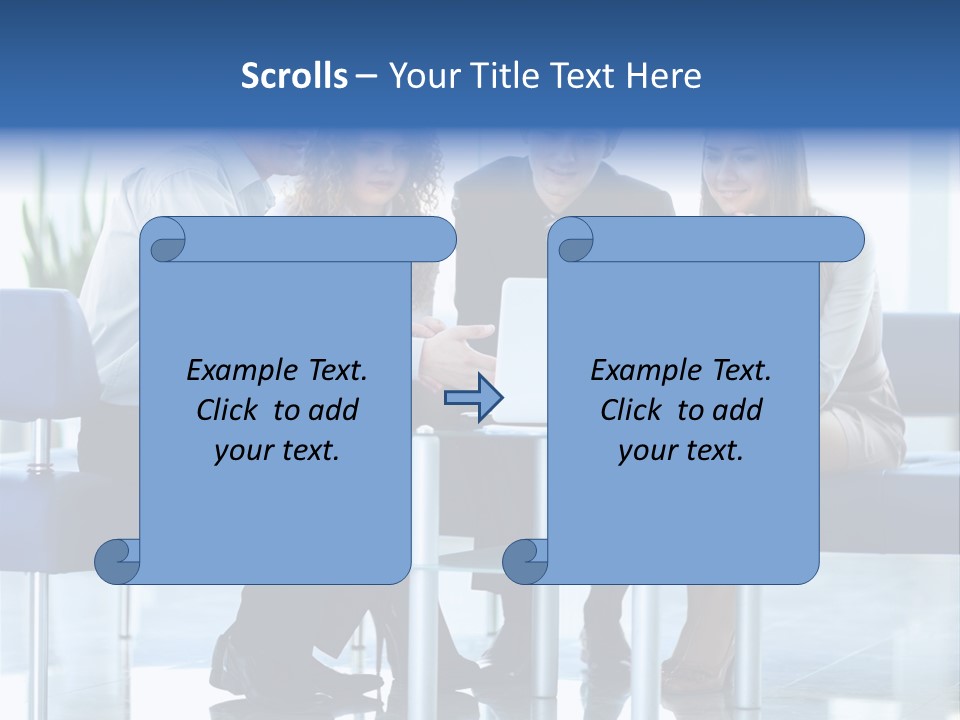 Scrolls – Your Title Text Here

Example Text. Click to add your text.

Example Text. Click to add your text.